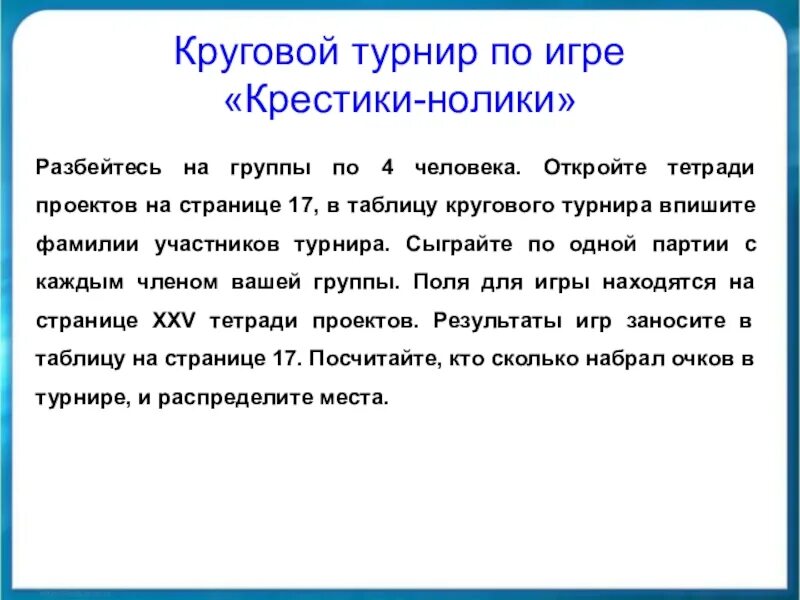 Круговой турнир по игре «Крестики-нолики»

Разбейтесь на группы по 4 человека. Откройте тетради проектов на странице 17, в таблицу кругового турнира впишите фамилии участников турнира. Сыграйте по одной партии с каждым членом вашей группы. Поля для игры находятся на странице XXV тетради проектов. Результаты игр заносите в таблицу на странице 17. Посчитайте, кто сколько набрал очков в турнире, и распределите места.